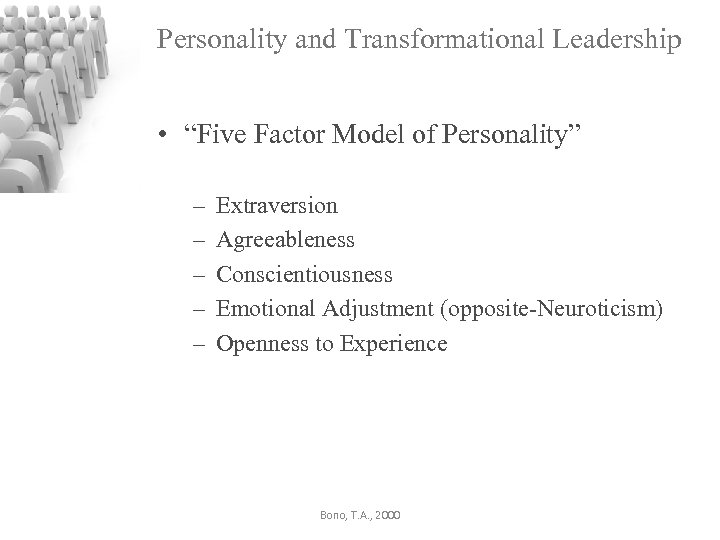 Personality and Transformational Leadership

• “Five Factor Model of Personality”

– Extraversion
– Agreeableness
– Conscientiousness
– Emotional Adjustment (opposite-Neuroticism)
– Openness to Experience

Bono, T.A., 2000